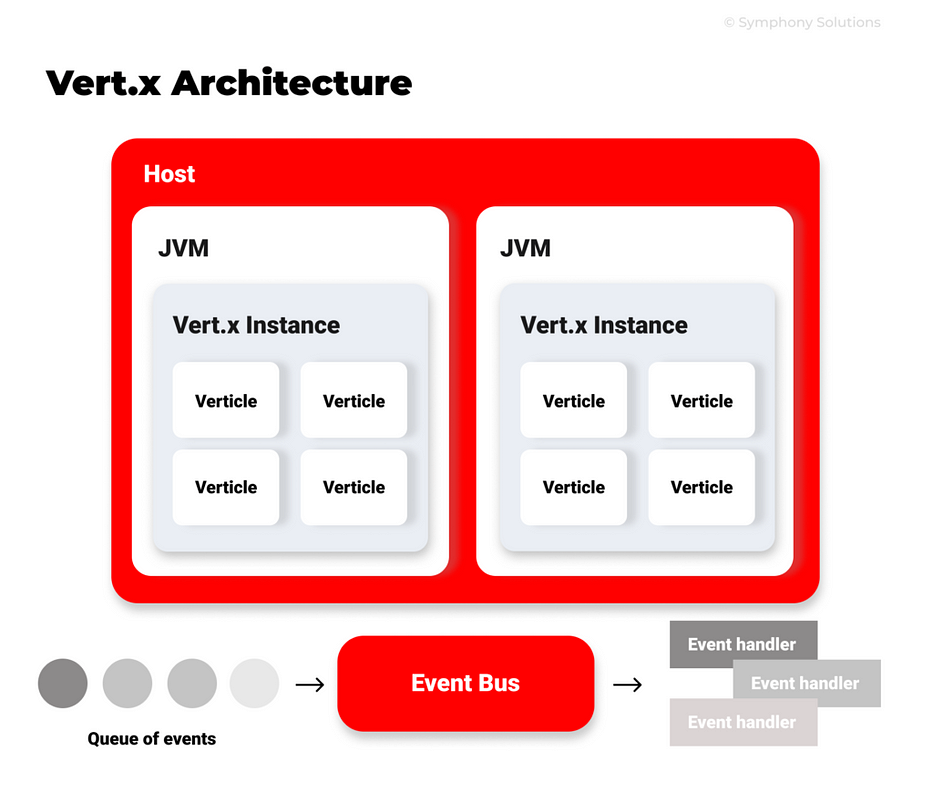 © Symphony Solutions

Vert.x Architecture

Host

JVM

Vert.x Instance

Verticle
Verticle
Verticle
Verticle

JVM

Vert.x Instance

Verticle
Verticle
Verticle
Verticle

Queue of events

Event Bus

Event handler
Event handler
Event handler